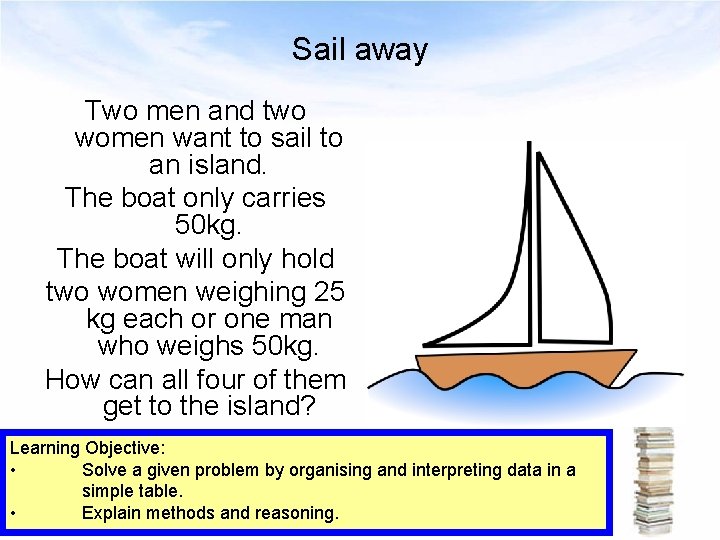 Sail away

Two men and two women want to sail to an island.

The boat only carries 50kg.

The boat will only hold two women weighing 25 kg each or one man who weighs 50kg.

How can all four of them get to the island?

Learning Objective:
• Solve a given problem by organising and interpreting data in a simple table.
• Explain methods and reasoning.